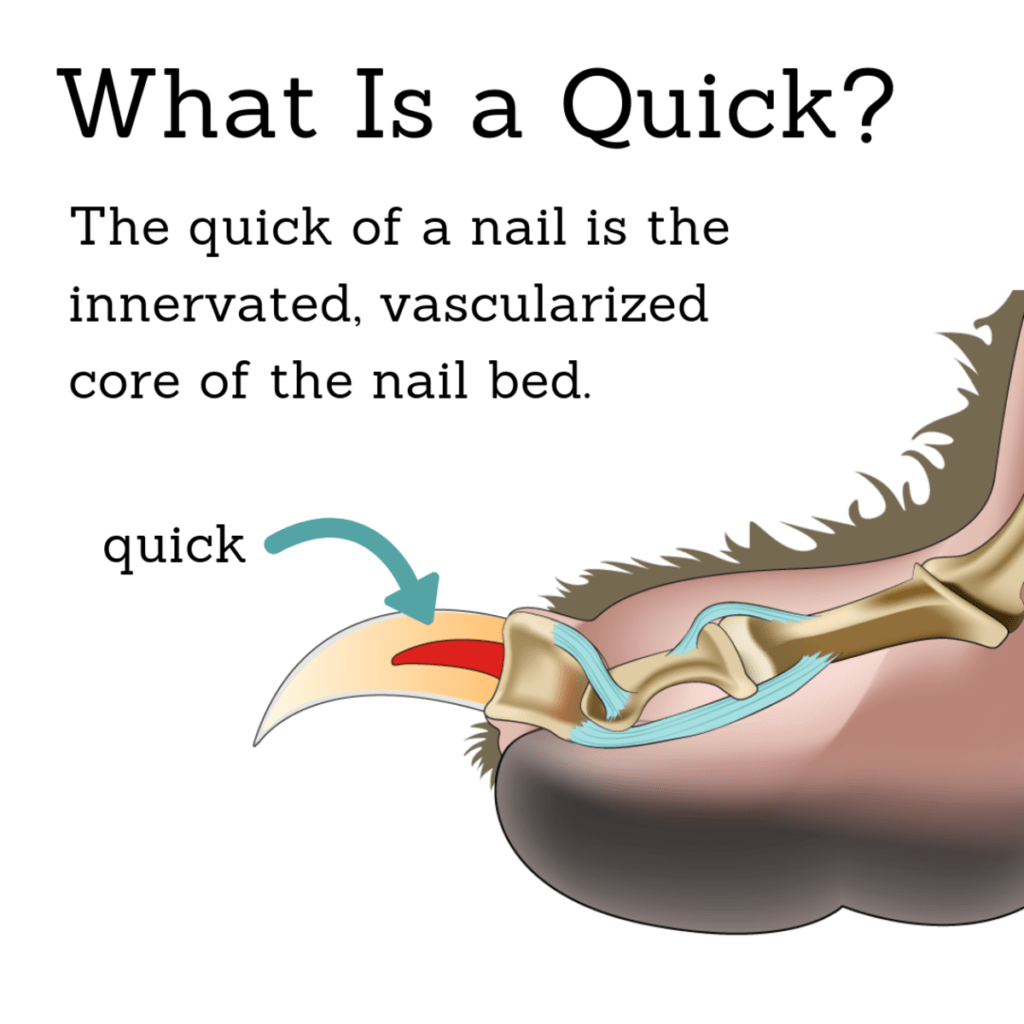 What Is a Quick?

The quick of a nail is the innervated, vascularized core of the nail bed.

quick